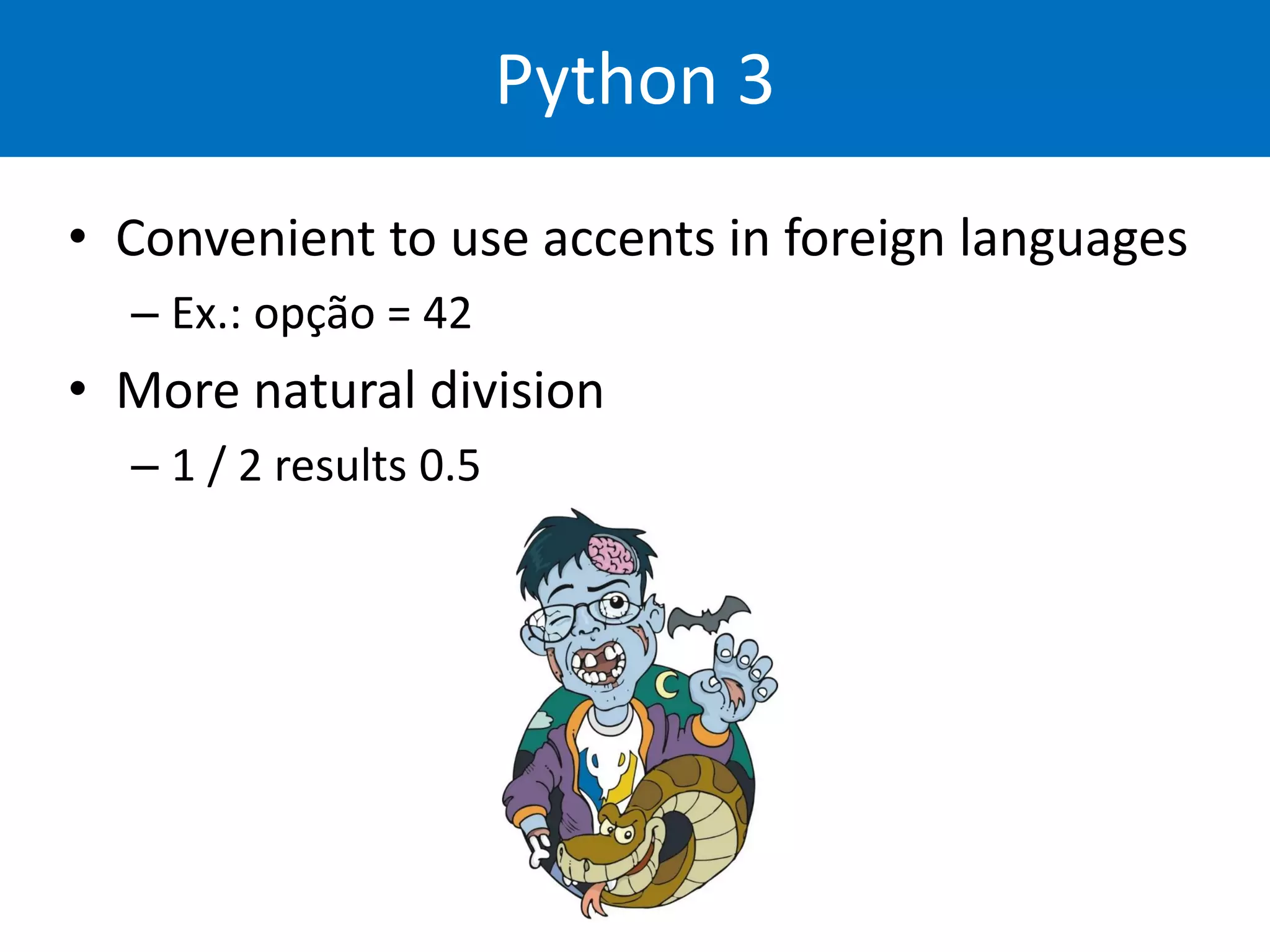 Python 3

• Convenient to use accents in foreign languages
– Ex.: opção = 42
• More natural division
– 1 / 2 results 0.5